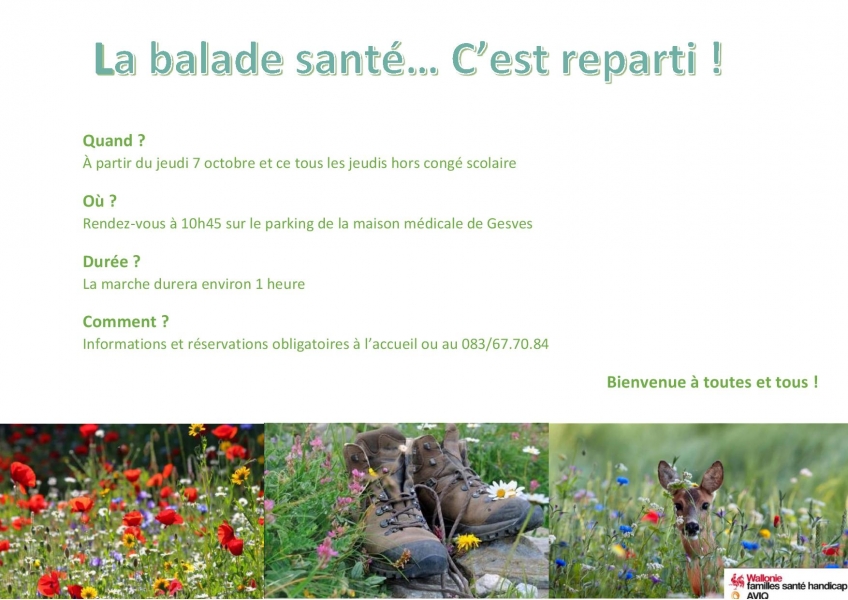 La balade santé… C'est reparti !

Quand ?
À partir du jeudi 7 octobre et ce tous les jeudis hors congé scolaire

Où ?
Rendez-vous à 10h45 sur le parking de la maison médicale de Gesves

Durée ?
La marche durera environ 1 heure

Comment ?
Informations et réservations obligatoires à l'accueil ou au 083/67.70.84

Bienvenue à toutes et tous !

Wallonie
familles santé handicap
AVIQ